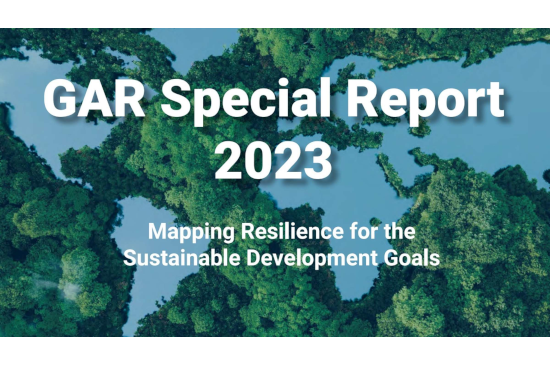 GAR Special Report 2023

Mapping Resilience for the Sustainable Development Goals